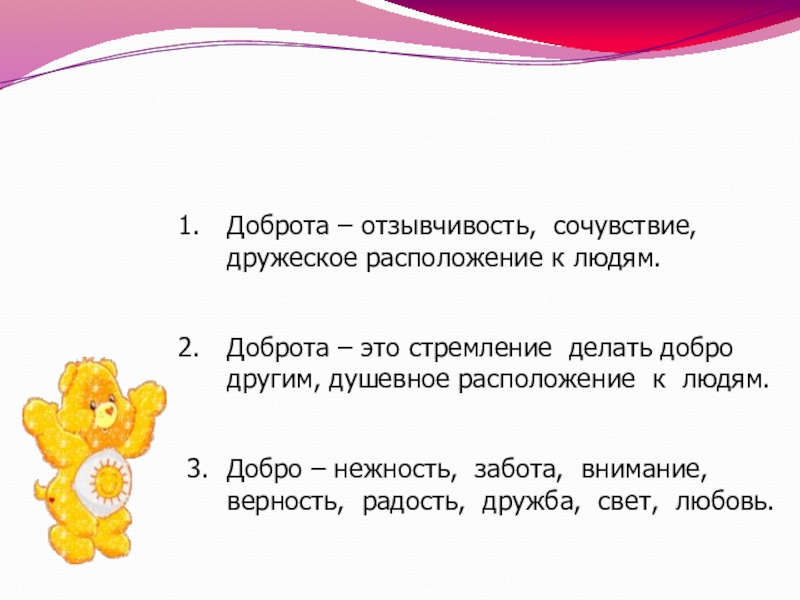 1. Доброта – отзывчивость, сочувствие, дружеское расположение к людям.

2. Доброта – это стремление делать добро другим, душевное расположение к людям.

3. Добро – нежность, забота, внимание, верность, радость, дружба, свет, любовь.